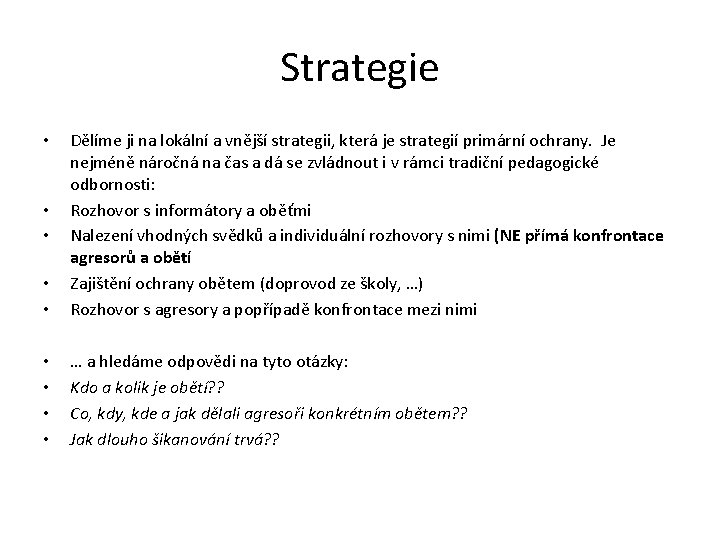 Strategie

• Dělíme ji na lokální a vnější strategii, která je strategií primární ochrany. Je nejméně náročná na čas a dá se zvládnout i v rámci tradiční pedagogické odbornosti:
• Rozhovor s informátory a oběťmi
• Nalezení vhodných svědků a individuální rozhovory s nimi (NE přímá konfrontace agresorů a obětí
• Zajištění ochrany obětem (doprovod ze školy, …)
• Rozhovor s agresory a popřípadě konfrontace mezi nimi

• … a hledáme odpovědi na tyto otázky:
• Kdo a kolik je obětí??
• Co, kdy, kde a jak dělali agresoři konkrétním obětem??
• Jak dlouho šikanování trvá??